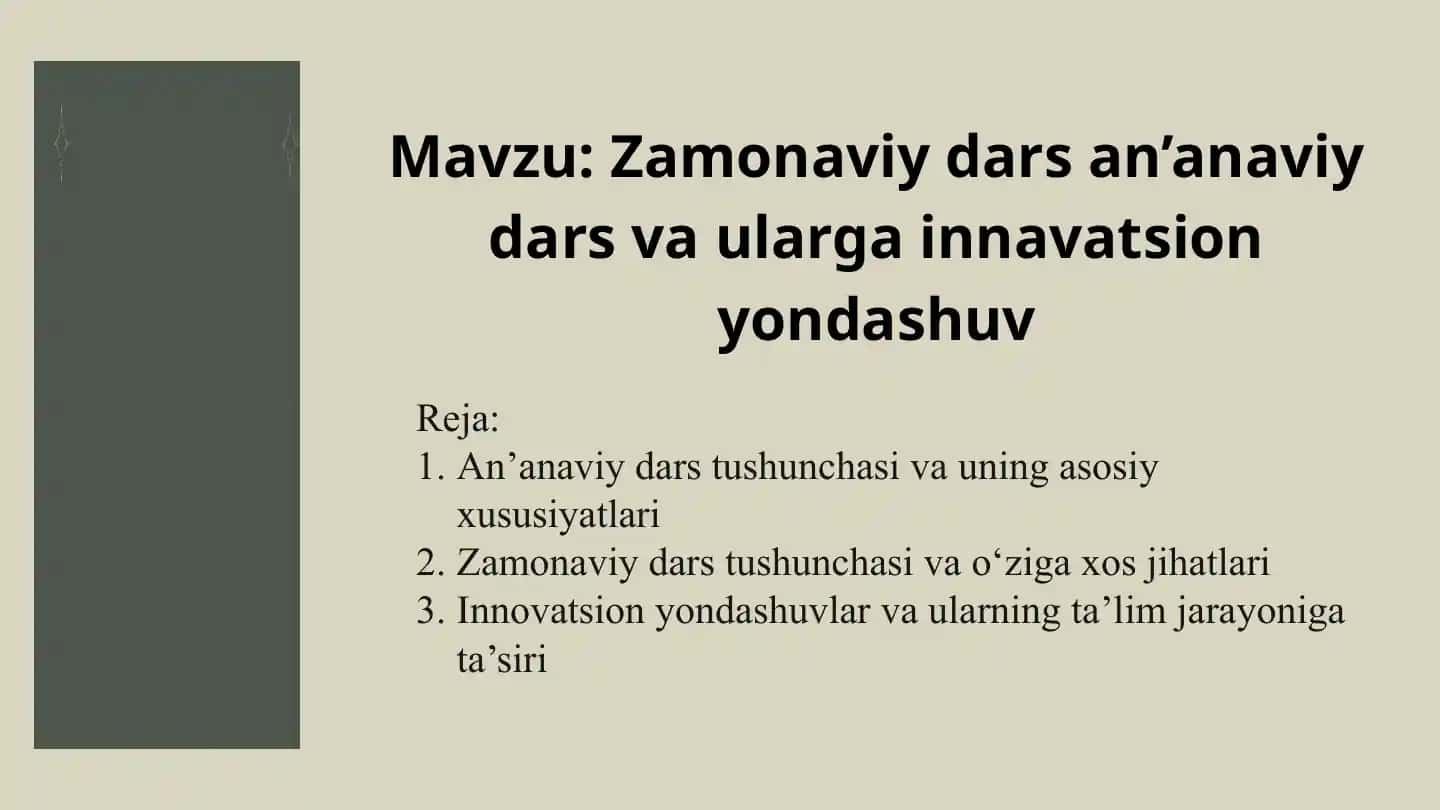 Mavzu: Zamonaviy dars an’anaviy dars va ularga innavatsion yondashuv

Reja:
1. An’anaviy dars tushunchasi va uning asosiy xususiyatlari
2. Zamonaviy dars tushunchasi va o‘ziga xos jihatlari
3. Innovatsion yondashuvlar va ularning ta’lim jarayoniga ta’siri